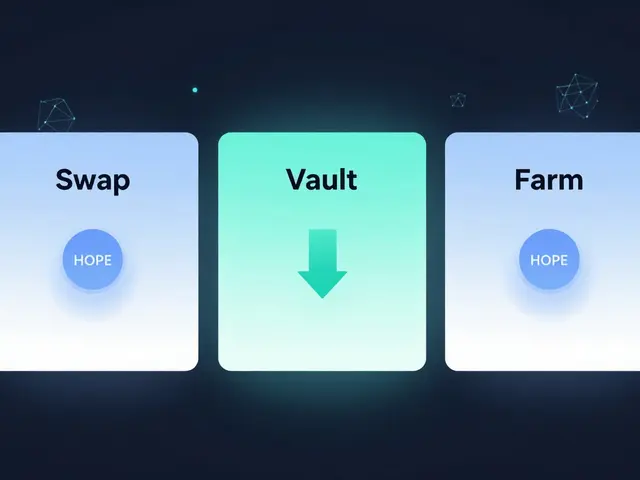 Swap

HOPE

Vault

Farm

HOPE